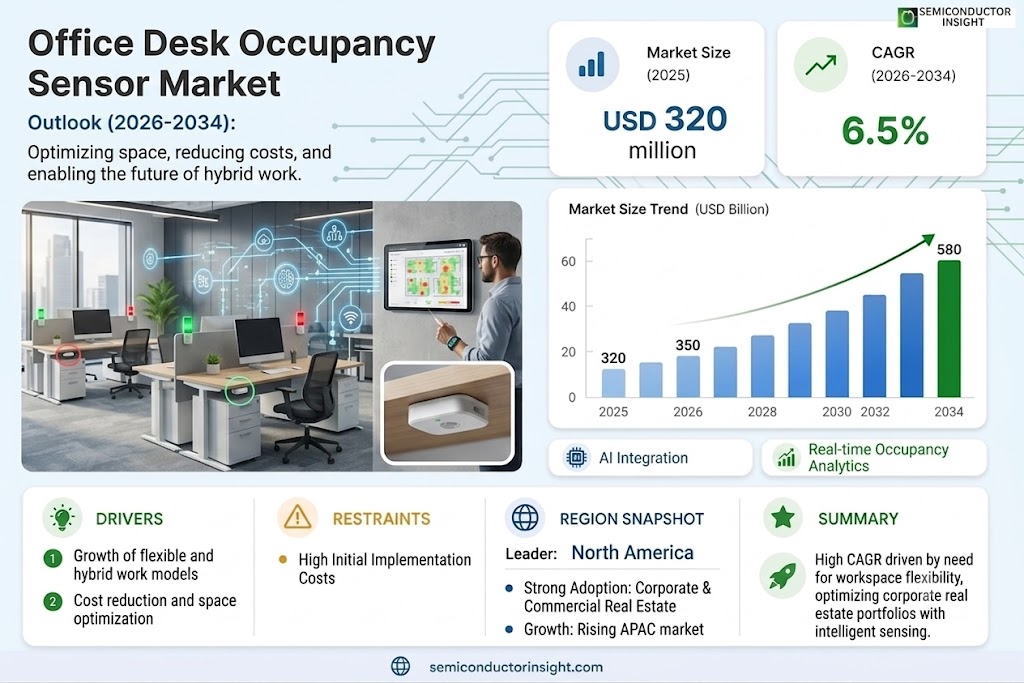 SEMICONDUCTOR INSIGHT

Office Desk Occupancy Sensor Market

Outlook (2026-2034):

Optimizing space, reducing costs, and enabling the future of hybrid work.

Market Size (2025)

USD 320 million

CAGR (2026-2034)

6.5%

Market Size Trend (USD Billion)

60
40
20
0

320
350
580

2025
2026
2028
2030
2032
2034

AI Integration

Real-time Occupancy Analytics

DRIVERS

1 Growth of flexible and hybrid work models

2 Cost reduction and space optimization

RESTRAINTS

High Initial Implementation Costs

REGION SNAPSHOT

Leader: North America

Strong Adoption: Corporate & Commercial Real Estate

Growth: Rising APAC market

SUMMARY

High CAGR driven by need for workspace flexibility, optimizing corporate real estate portfolios with intelligent sensing.

semiconductorinsight.com